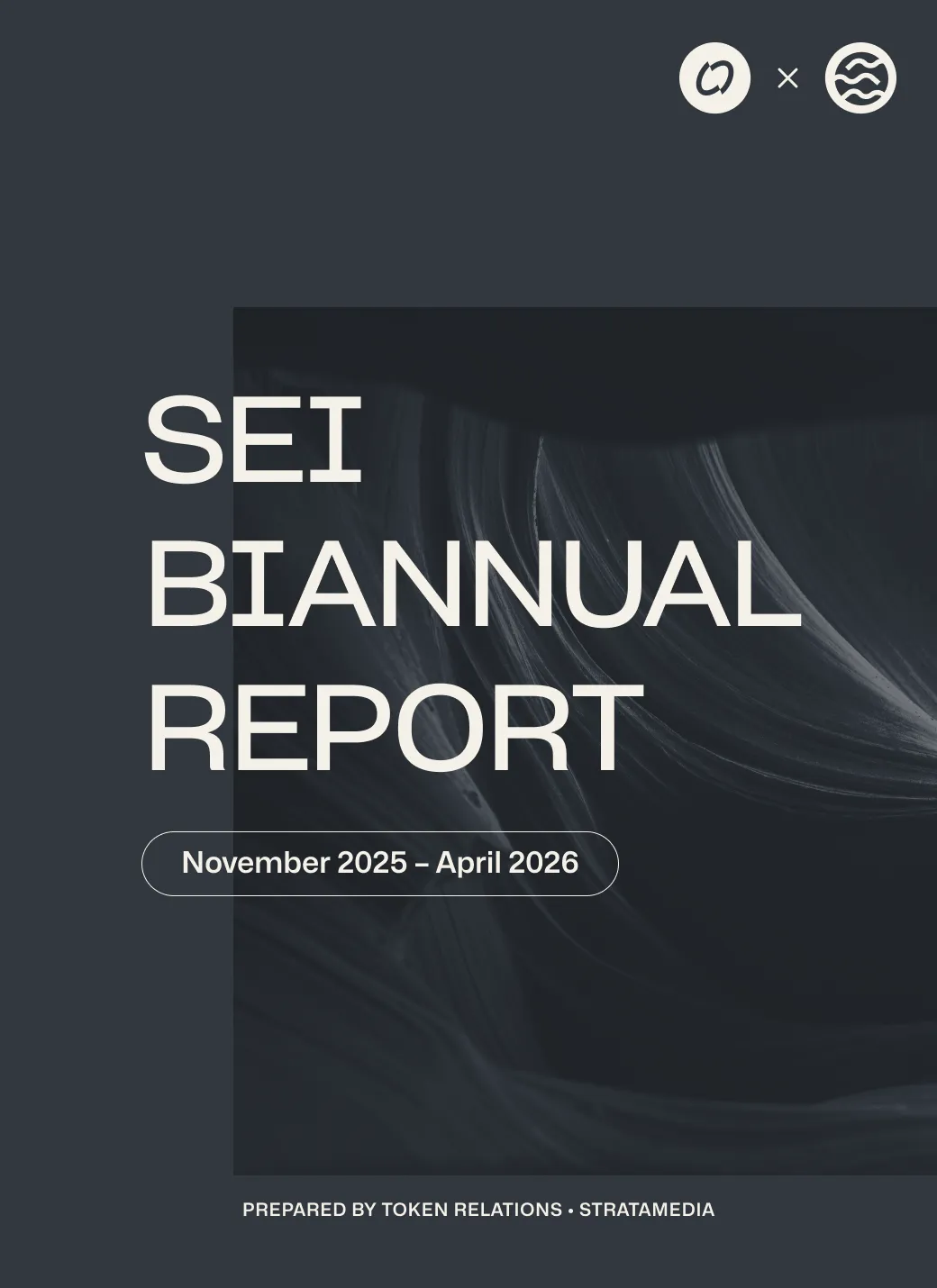 ×

SEI
BIANNUAL
REPORT

November 2025 – April 2026

PREPARED BY TOKEN RELATIONS • STRATAMEDIA